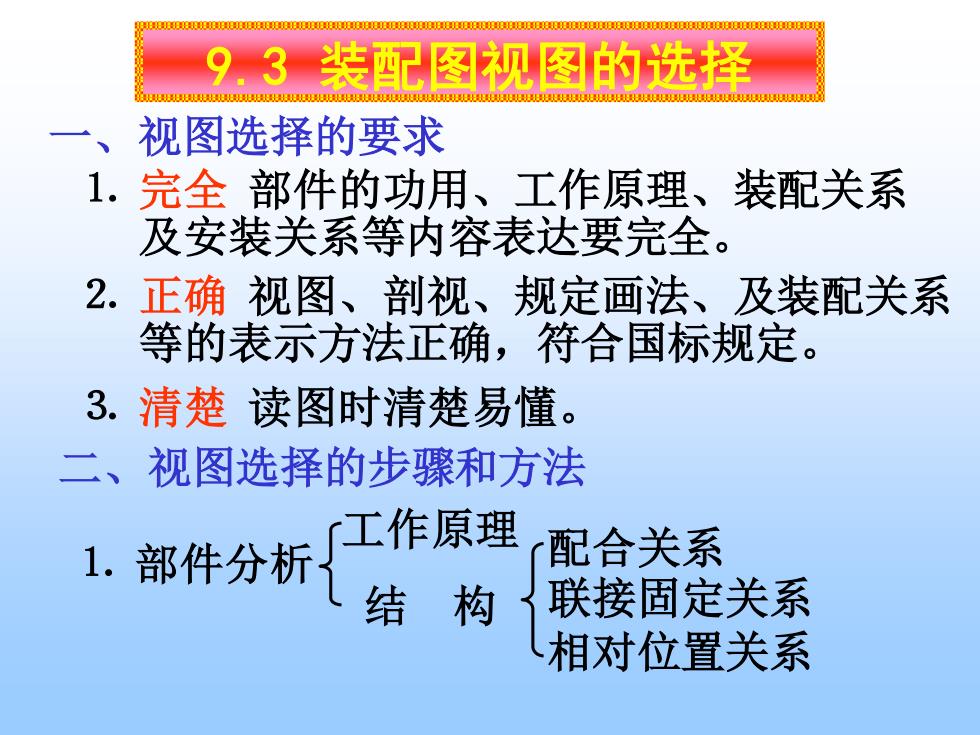 9.3 装配图视图的选择

一、视图选择的要求

1. 完全 部件的功用、工作原理、装配关系及安装关系等内容表达要完全。

2. 正确 视图、剖视、规定画法、及装配关系等的表示方法正确，符合国标规定。

3. 清楚 读图时清楚易懂。

二、视图选择的步骤和方法

1. 部件分析

工作原理

结 构

配合关系

联接固定关系

相对位置关系